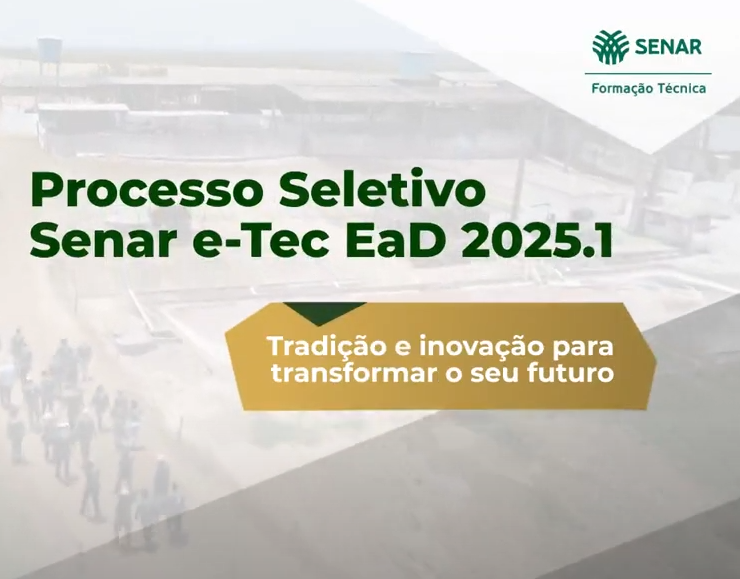 SENAR

Formação Técnica

Processo Seletivo
Senar e-Tec EaD 2025.1

Tradição e inovação para transformar o seu futuro